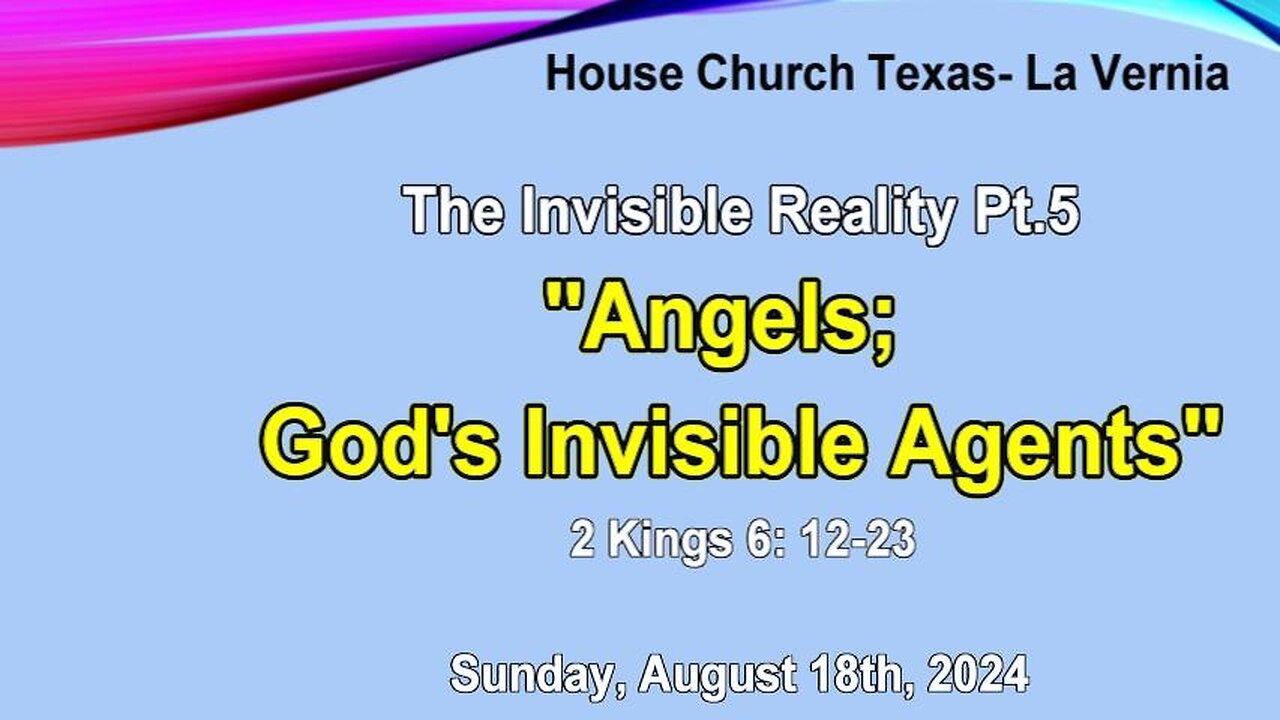 House Church Texas- La Vernia

The Invisible Reality Pt.5

"Angels;
God's Invisible Agents"

2 Kings 6: 12-23

Sunday, August 18th, 2024